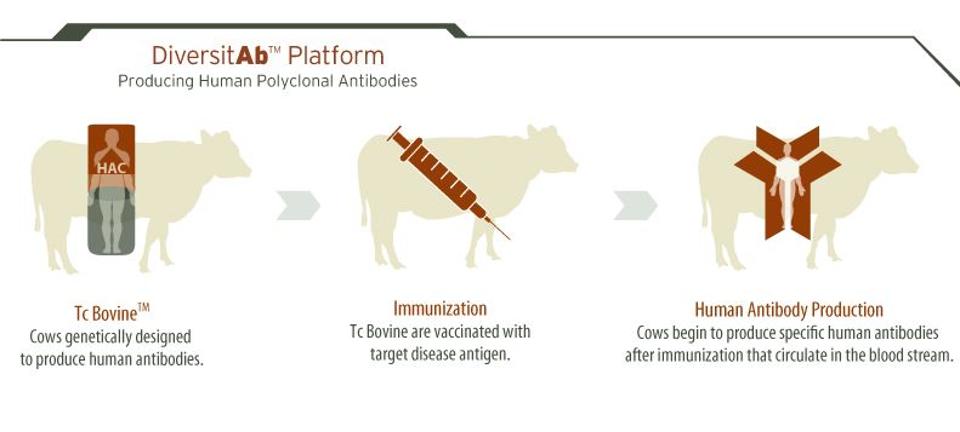 DiversitAb™ Platform
Producing Human Polyclonal Antibodies

HAC

Tc Bovine™
Cows genetically designed to produce human antibodies.

Immunization
Tc Bovine are vaccinated with target disease antigen.

Human Antibody Production
Cows begin to produce specific human antibodies after immunization that circulate in the blood stream.